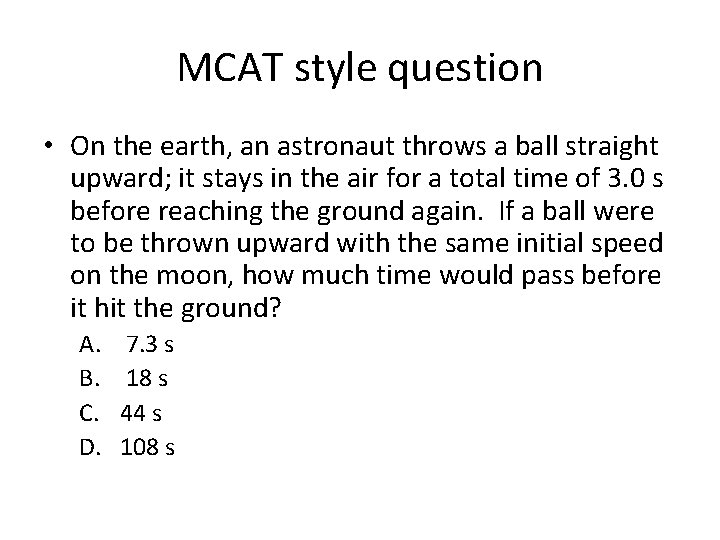 MCAT style question

• On the earth, an astronaut throws a ball straight upward; it stays in the air for a total time of 3.0 s before reaching the ground again. If a ball were to be thrown upward with the same initial speed on the moon, how much time would pass before it hit the ground?

A. 7.3 s
B. 18 s
C. 44 s
D. 108 s